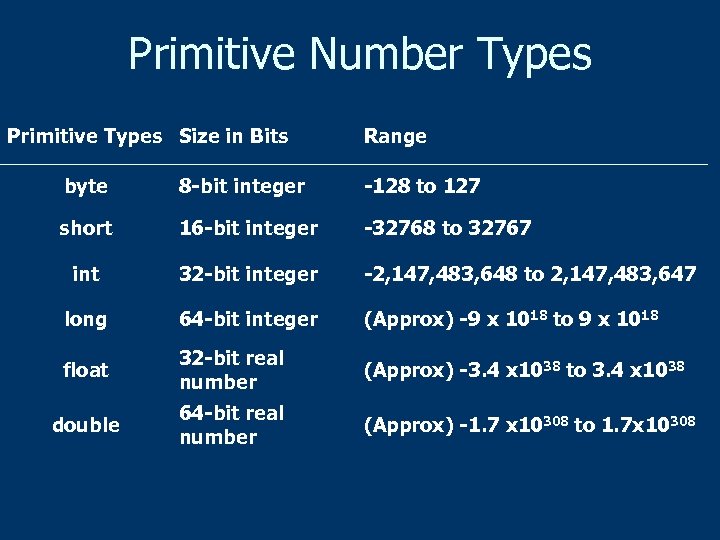 Primitive Number Types

| Primitive Types | Size in Bits | Range |
|---|---|---|
| byte | 8-bit integer | -128 to 127 |
| short | 16-bit integer | -32768 to 32767 |
| int | 32-bit integer | -2,147,483,648 to 2,147,483,647 |
| long | 64-bit integer | (Approx) -9 x $10^{18}$ to 9 x $10^{18}$ |
| float | 32-bit real number | (Approx) -3.4 x$10^{38}$ to 3.4 x$10^{38}$ |
| double | 64-bit real number | (Approx) -1.7 x$10^{308}$ to 1.7x$10^{308}$ |